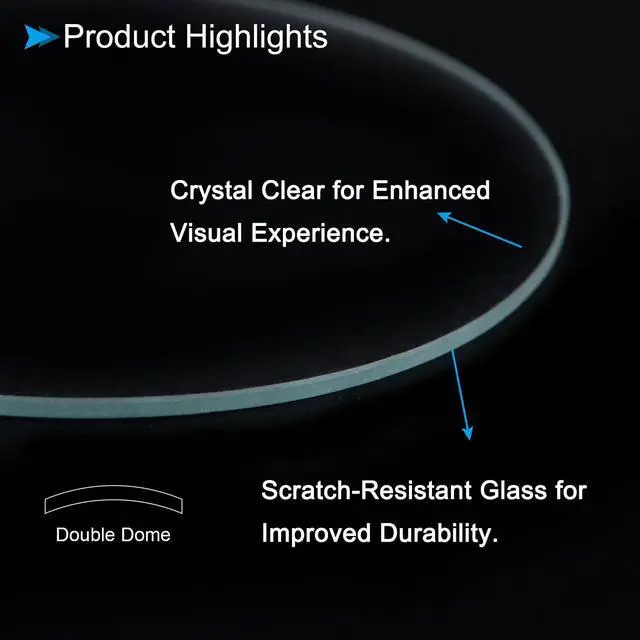 Product Highlights

Crystal Clear for Enhanced Visual Experience.

Double Dome

Scratch-Resistant Glass for Improved Durability.